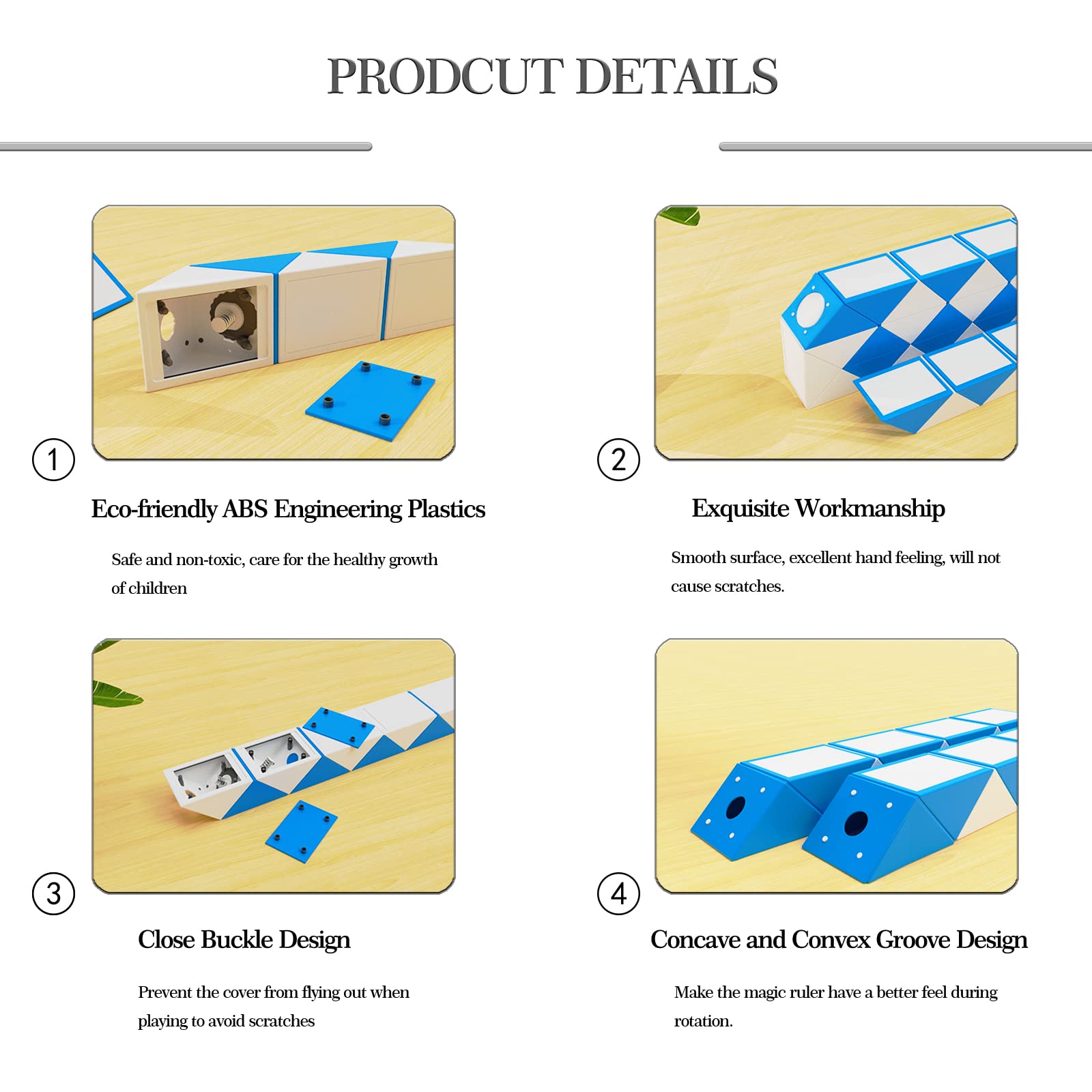 PRODCUT DETAILS

1

Eco-friendly ABS Engineering Plastics

Safe and non-toxic, care for the healthy growth of children

2

Exquisite Workmanship

Smooth surface, excellent hand feeling, will not cause scratches.

3

Close Buckle Design

Prevent the cover from flying out when playing to avoid scratches

4

Concave and Convex Groove Design

Make the magic ruler have a better feel during rotation.